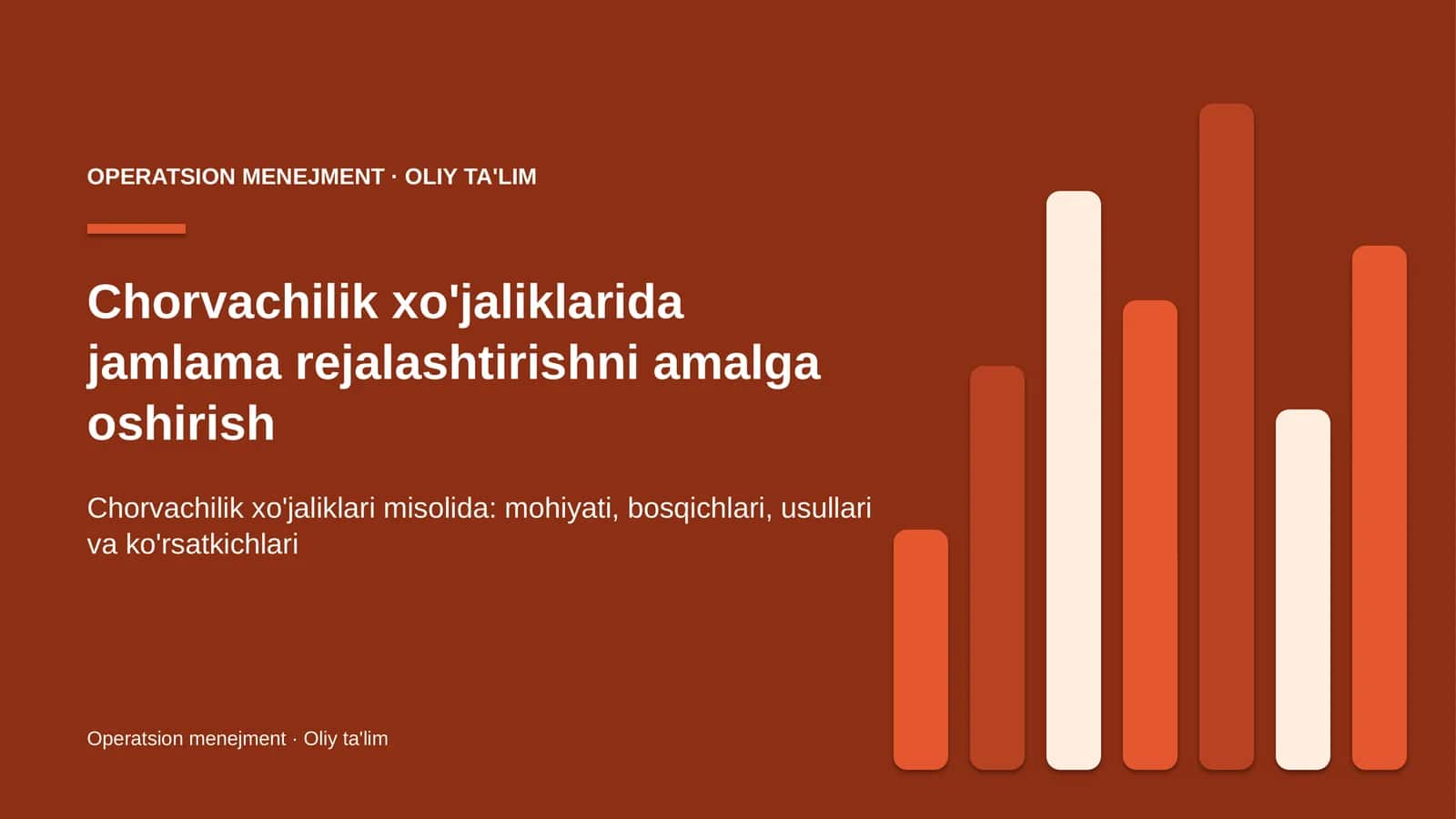 OPERATSION MENEJMENT · OLIY TA'LIM

Chorvachilik xo'jaliklarida jamlama rejalashtirishni amalga oshirish

Chorvachilik xo'jaliklari misolida: mohiyati, bosqichlari, usullari va ko'rsatkichlari

Operatsion menejment · Oliy ta'lim